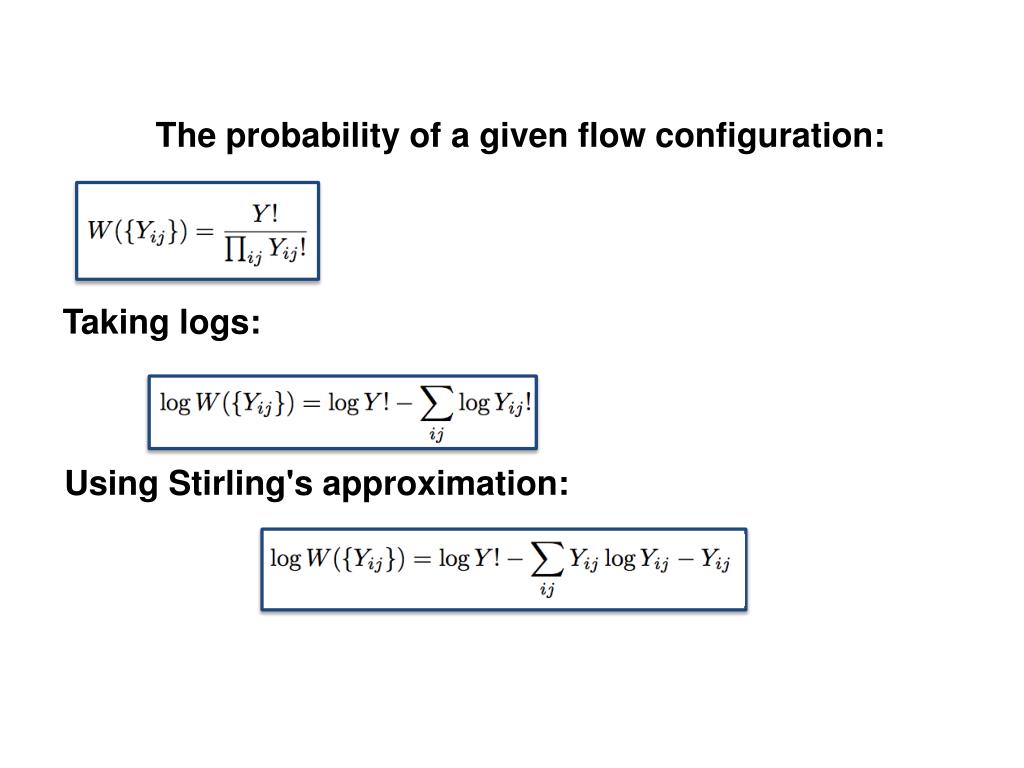 The probability of a given flow configuration:

$W(\{Y_{ij}\}) = \frac{Y!}{\prod_{ij} Y_{ij}!}$

Taking logs:

$\log W(\{Y_{ij}\}) = \log Y! - \sum_{ij} \log Y_{ij}!$

Using Stirling's approximation:

$\log W(\{Y_{ij}\}) = \log Y! - \sum_{ij} Y_{ij} \log Y_{ij} - Y_{ij}$